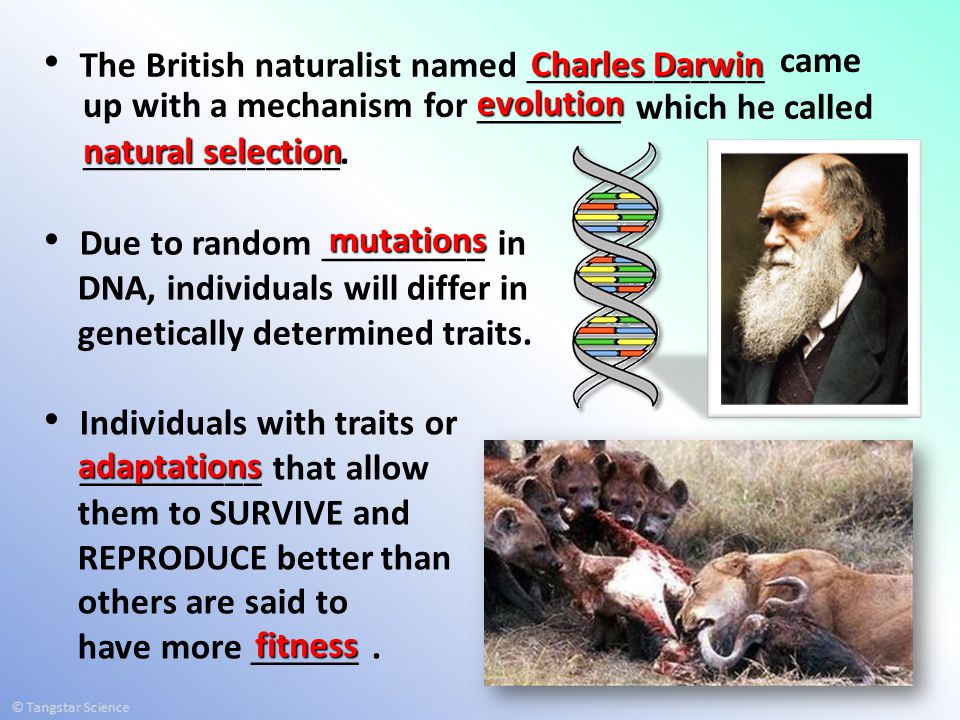 • The British naturalist named Charles Darwin came up with a mechanism for evolution which he called natural selection.

• Due to random mutations in DNA, individuals will differ in genetically determined traits.

• Individuals with traits or adaptations that allow them to SURVIVE and REPRODUCE better than others are said to have more fitness .

© Tangstar Science